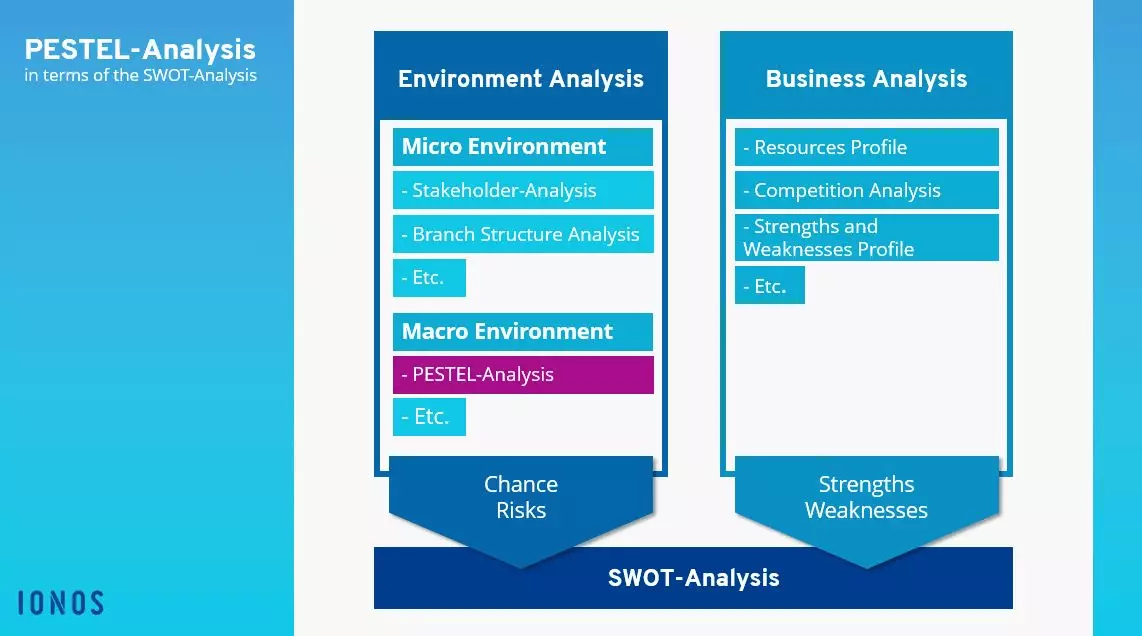 PESTEL-Analysis
in terms of the SWOT-Analysis

Environment Analysis

Micro Environment

- Stakeholder-Analysis

- Branch Structure Analysis

- Etc.

Macro Environment

- PESTEL-Analysis

- Etc.

Chance
Risks

Business Analysis

- Resources Profile

- Competition Analysis

- Strengths and Weaknesses Profile

- Etc.

Strengths
Weaknesses

SWOT-Analysis

IONOS